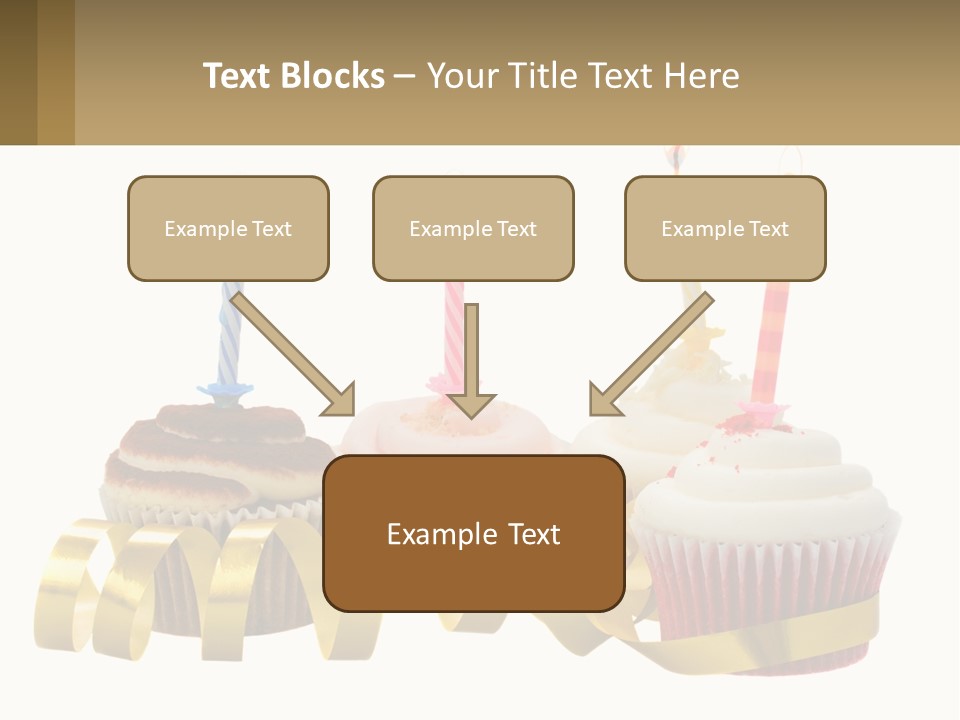 Text Blocks – Your Title Text Here

Example Text

Example Text

Example Text

Example Text